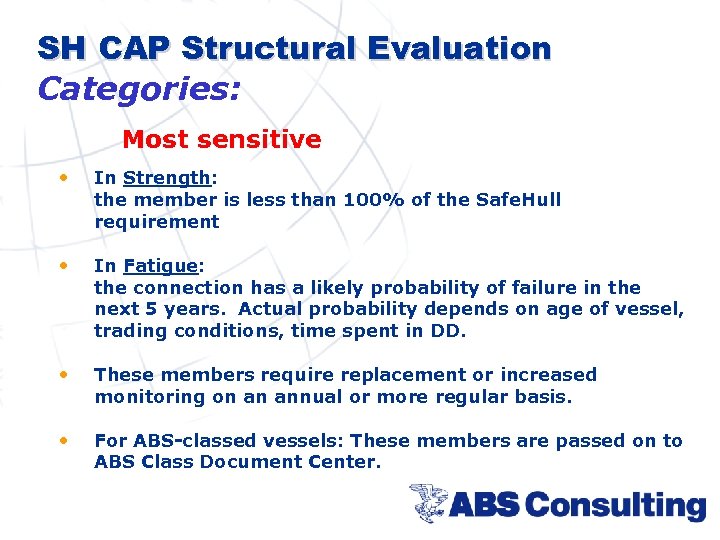 SH CAP Structural Evaluation
Categories:

Most sensitive

• In Strength:
the member is less than 100% of the SafeHull requirement

• In Fatigue:
the connection has a likely probability of failure in the next 5 years. Actual probability depends on age of vessel, trading conditions, time spent in DD.

• These members require replacement or increased monitoring on an annual or more regular basis.

• For ABS-classed vessels: These members are passed on to ABS Class Document Center.

ABS Consulting